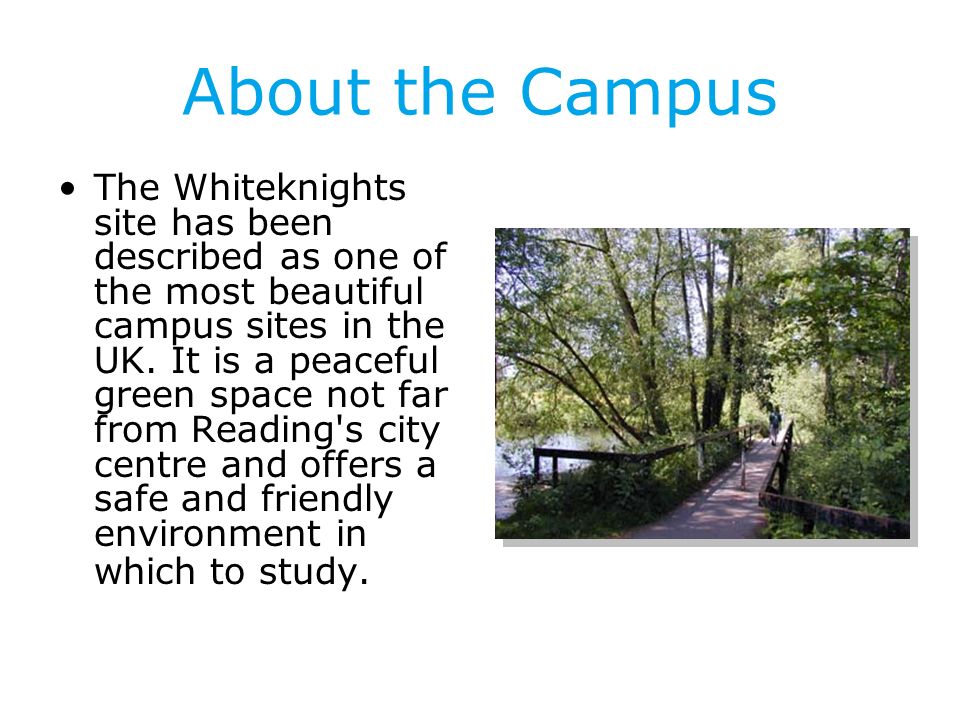 About the Campus

• The Whiteknights site has been described as one of the most beautiful campus sites in the UK. It is a peaceful green space not far from Reading's city centre and offers a safe and friendly environment in which to study.